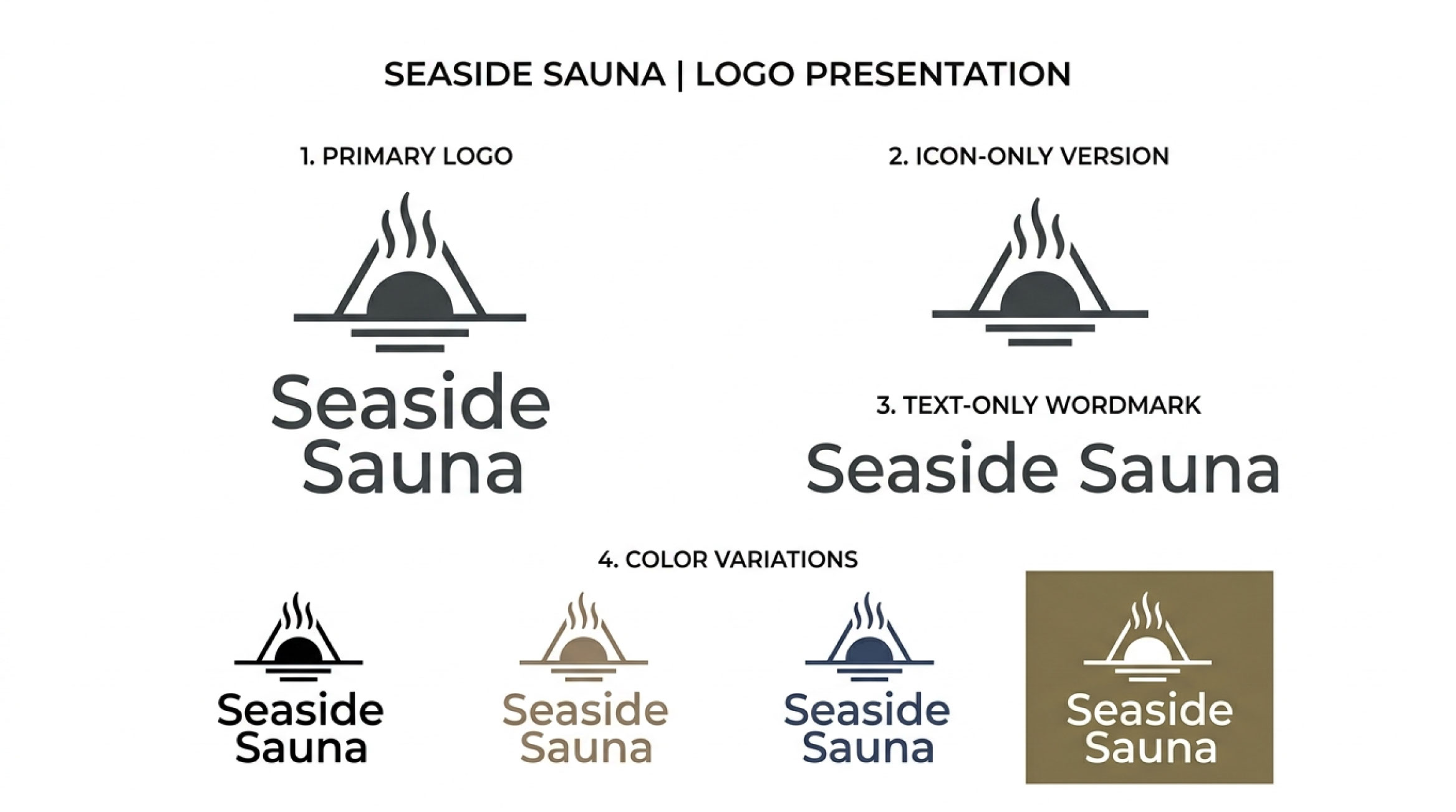 SEASIDE SAUNA | LOGO PRESENTATION

1. PRIMARY LOGO

Seaside Sauna

2. ICON-ONLY VERSION

3. TEXT-ONLY WORDMARK

Seaside Sauna

4. COLOR VARIATIONS

Seaside Sauna

Seaside Sauna

Seaside Sauna

Seaside Sauna